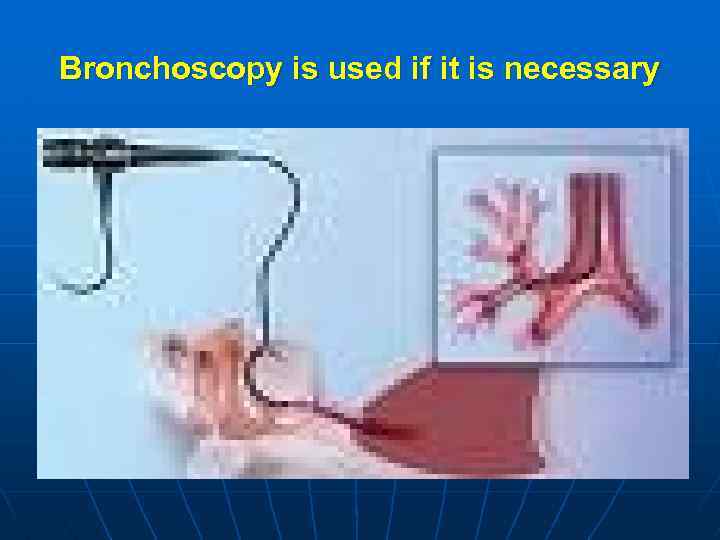 Bronchoscopy is used if it is necessary